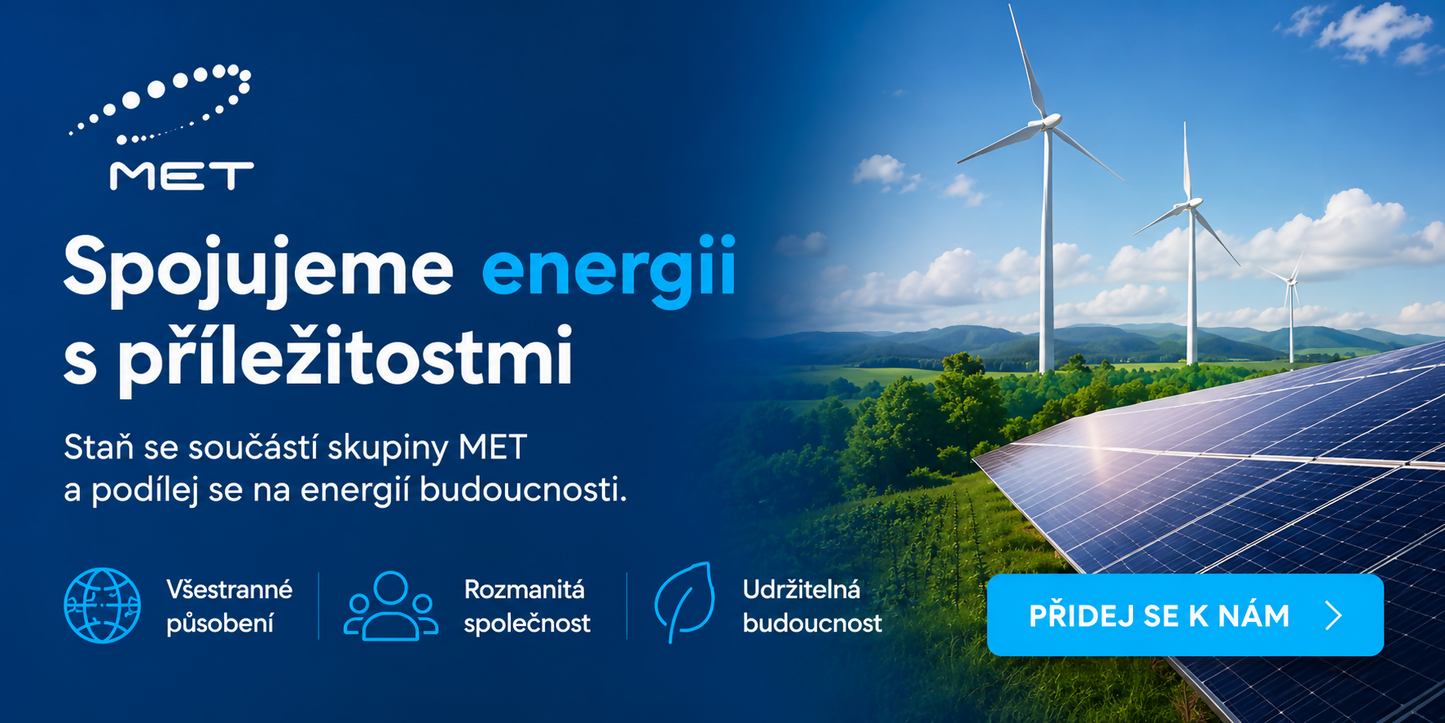 MET

Spojujeme energii s příležitostmi

Staň se součástí skupiny MET a podílej se na energií budoucnosti.

Všestranné působení

Rozmanitá společnost

Udržitelná budoucnost

PŘIDEJ SE K NÁM